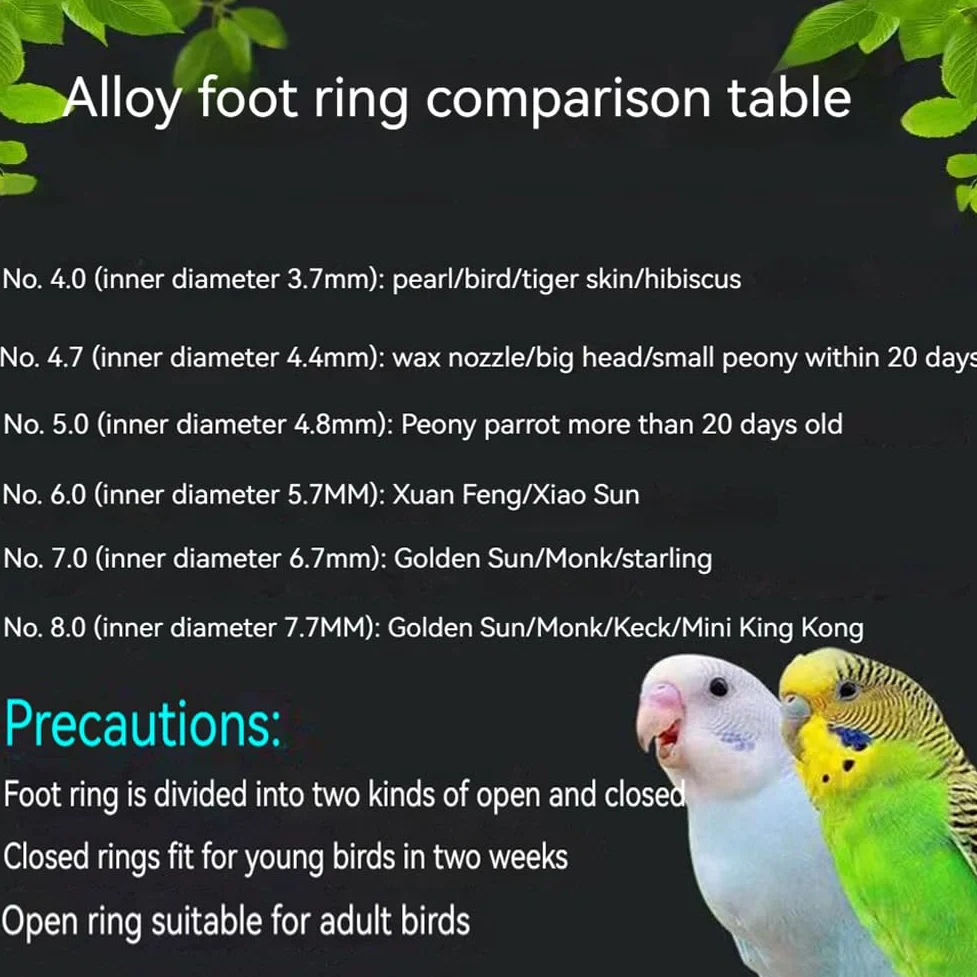 Alloy foot ring comparison table

No. 4.0 (inner diameter 3.7mm): pearl/bird/tiger skin/hibiscus

No. 4.7 (inner diameter 4.4mm): wax nozzle/big head/small peony within 20 days

No. 5.0 (inner diameter 4.8mm): Peony parrot more than 20 days old

No. 6.0 (inner diameter 5.7MM): Xuan Feng/Xiao Sun

No. 7.0 (inner diameter 6.7mm): Golden Sun/Monk/starling

No. 8.0 (inner diameter 7.7MM): Golden Sun/Monk/Keck/Mini King Kong

Precautions:

Foot ring is divided into two kinds of open and closed

Closed rings fit for young birds in two weeks

Open ring suitable for adult birds